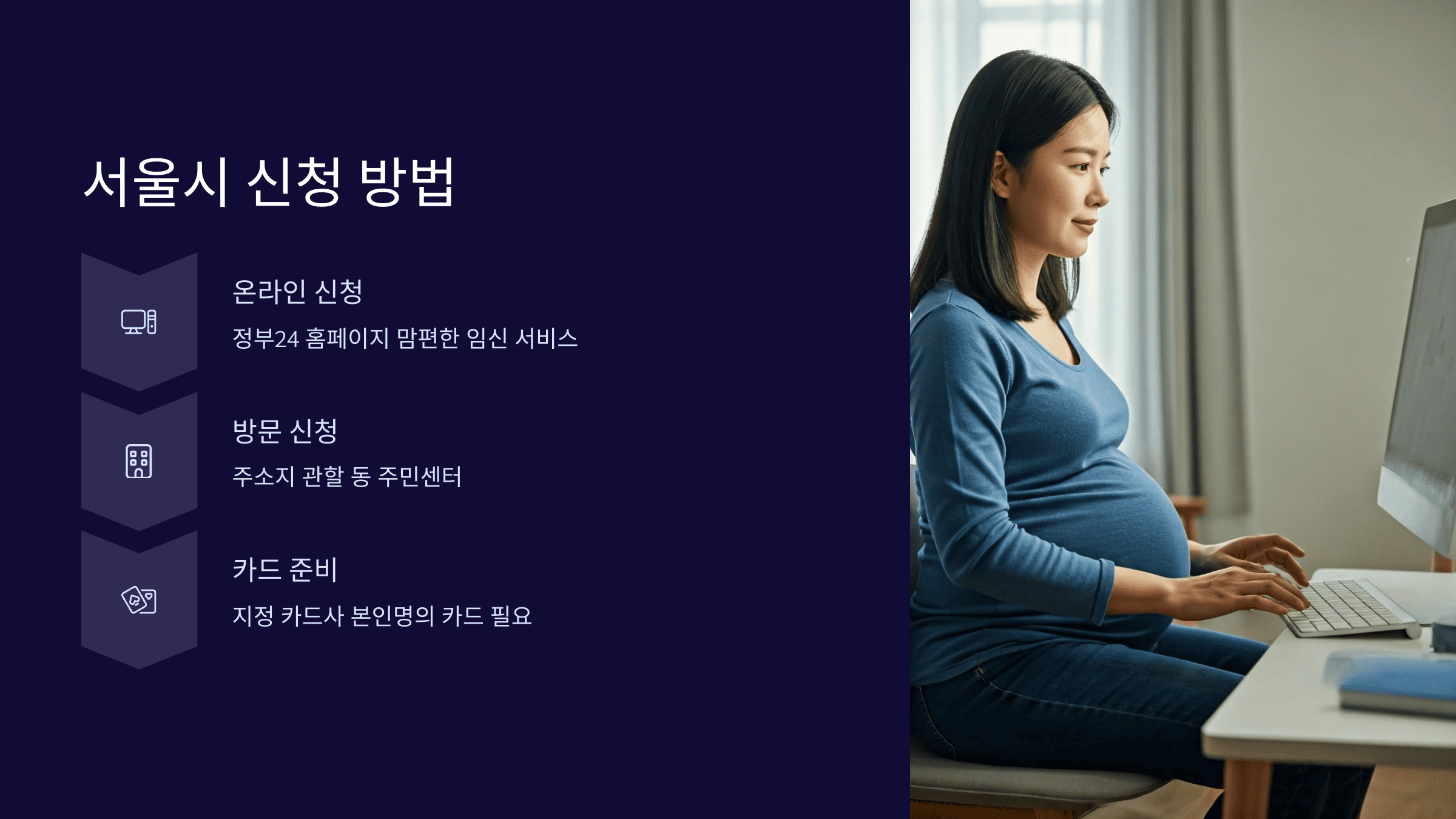 서울시 신청 방법

온라인 신청

정부24 홈페이지 맘편한 임신 서비스

방문 신청

주소지 관할 동 주민센터

카드 준비

지정 카드사 본인명의 카드 필요